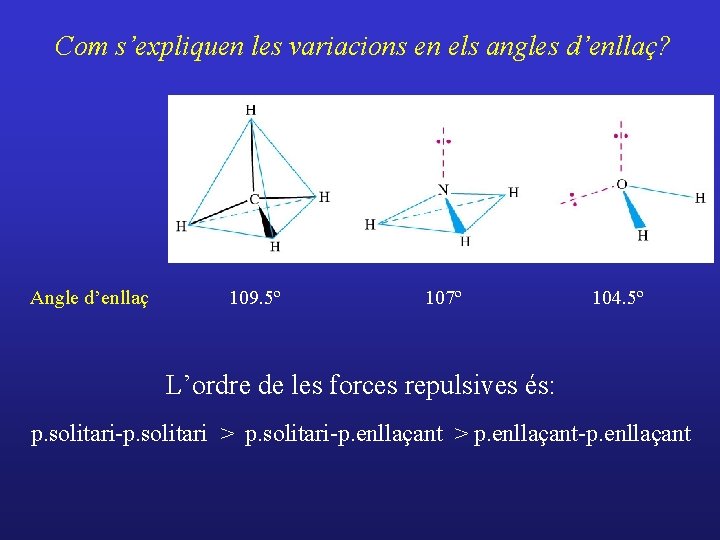 Com s'expliquen les variacions en els angles d'enllaç?

H
C
H
H
H

N
H
H
H

O
H
H

Angle d'enllaç 109.5º 107º 104.5º

L'ordre de les forces repulsives és:

p.solitari-p.solitari > p.solitari-p.enllaçant > p.enllaçant-p.enllaçant